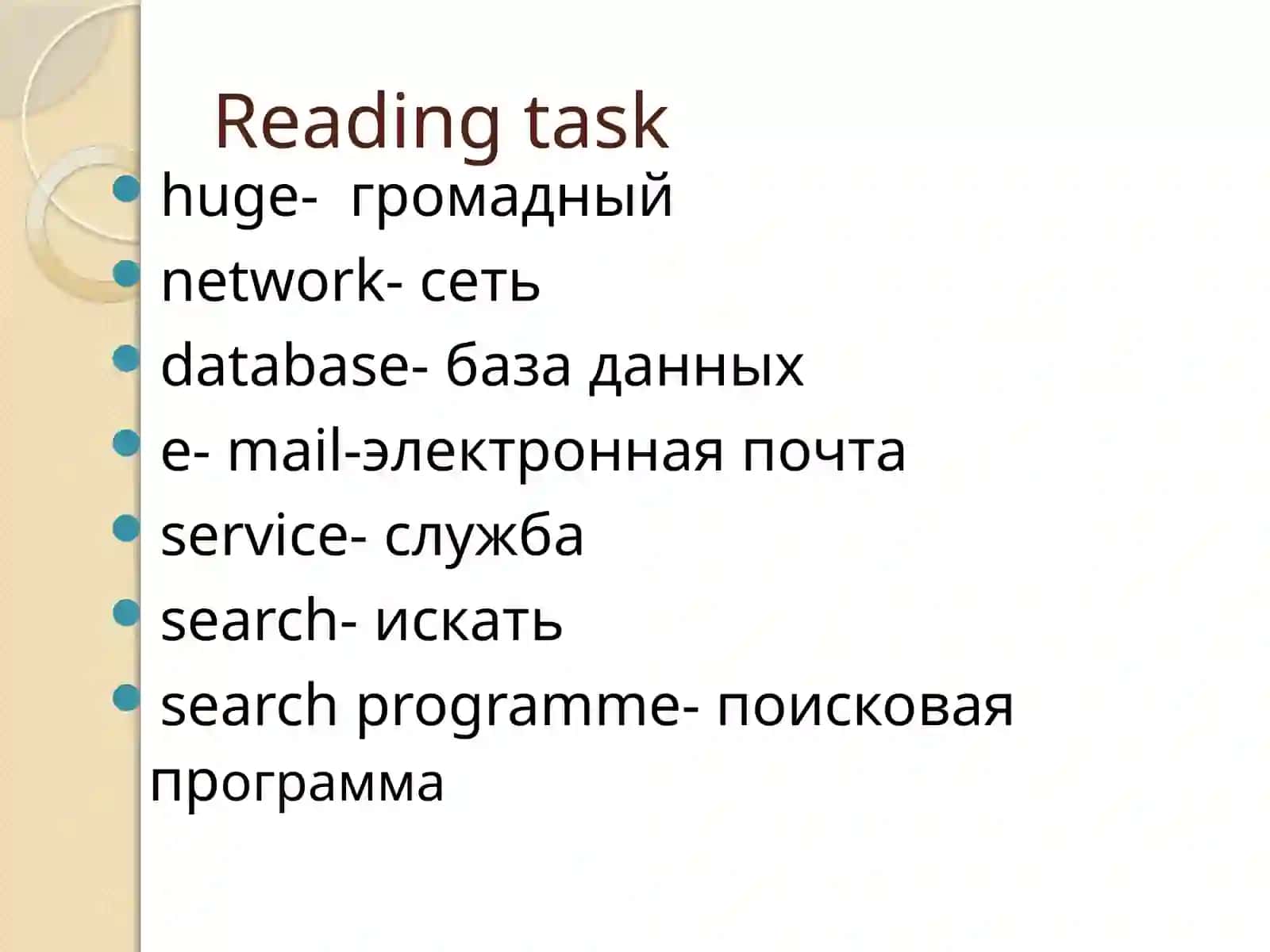 Reading task

- huge- громадный
- network- сеть
- database- база данных
- e- mail-электронная почта
- service- служба
- search- искать
- search programme- поисковая программа